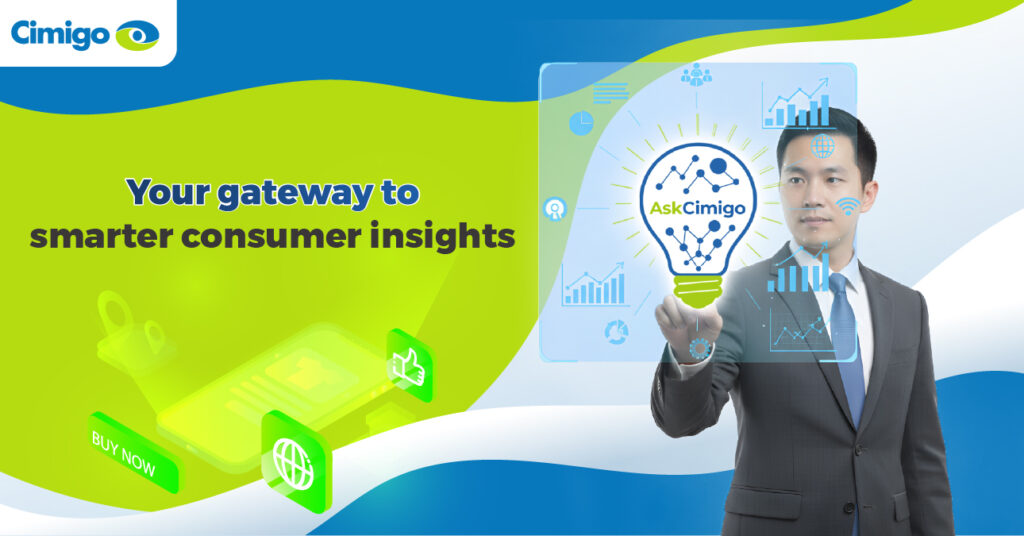 Cimigo

Your gateway to smarter consumer insights

AskCimigo

BUY NOW